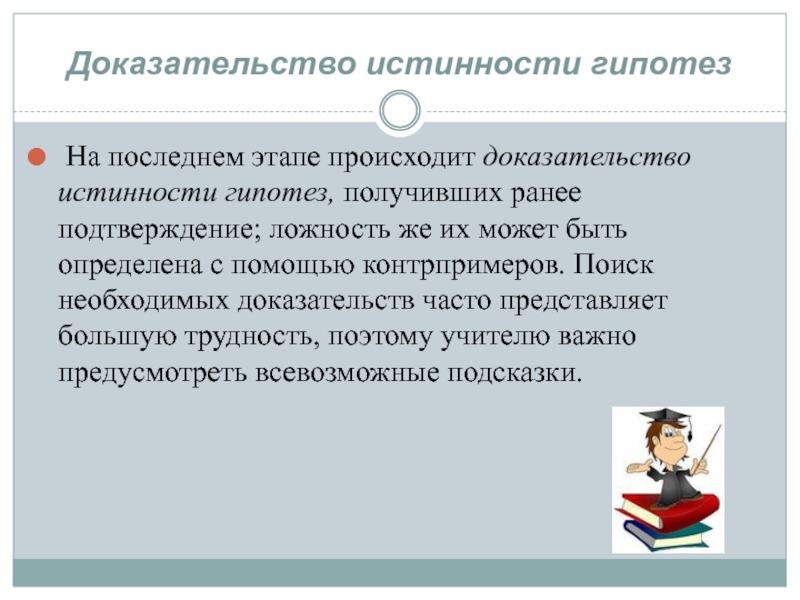 Доказательство истинности гипотез

На последнем этапе происходит доказательство истинности гипотез, получивших ранее подтверждение; ложность же их может быть определена с помощью контрпримеров. Поиск необходимых доказательств часто представляет большую трудность, поэтому учителю важно предусмотреть всевозможные подсказки.